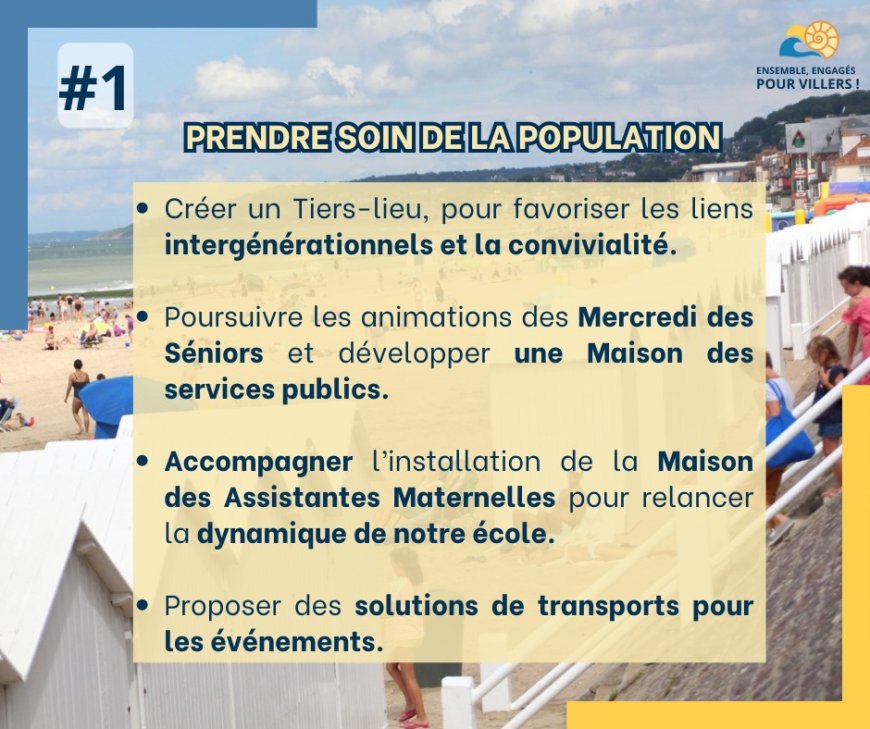 #1

ENSEMBLE, ENGAGÉS POUR VILLERS !

PRENDRE SOIN DE LA POPULATION

• Créer un Tiers-lieu, pour favoriser les liens intergénérationnels et la convivialité.

• Poursuivre les animations des Mercredi des Séniors et développer une Maison des services publics.

• Accompagner l'installation de la Maison des Assistantes Maternelles pour relancer la dynamique de notre école.

• Proposer des solutions de transports pour les événements.